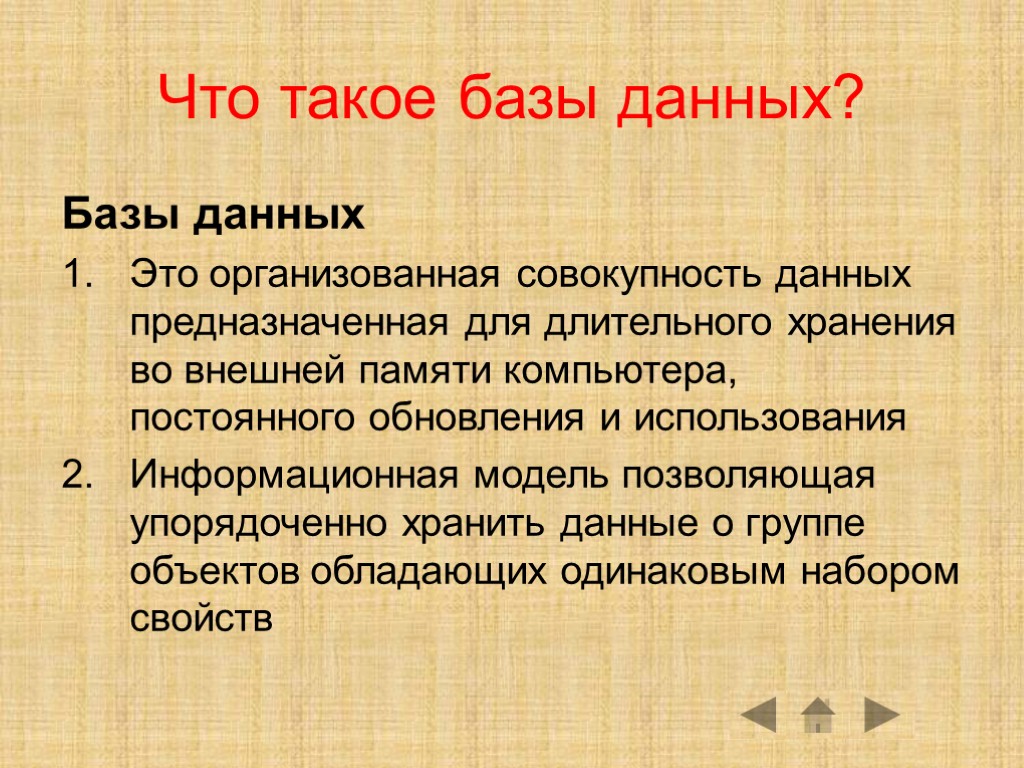 Что такое базы данных?

Базы данных

1. Это организованная совокупность данных предназначенная для длительного хранения во внешней памяти компьютера, постоянного обновления и использования

2. Информационная модель позволяющая упорядоченно хранить данные о группе объектов обладающих одинаковым набором свойств